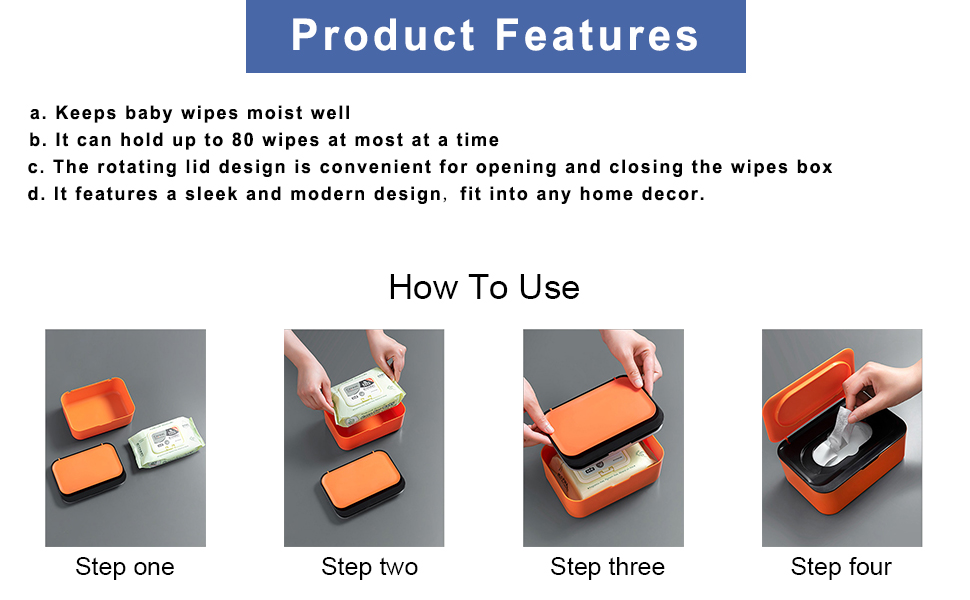 Product Features

a. Keeps baby wipes moist well
b. It can hold up to 80 wipes at most at a time
c. The rotating lid design is convenient for opening and closing the wipes box
d. It features a sleek and modern design, fit into any home decor.

How To Use

Step one

Step two

Step three

Step four